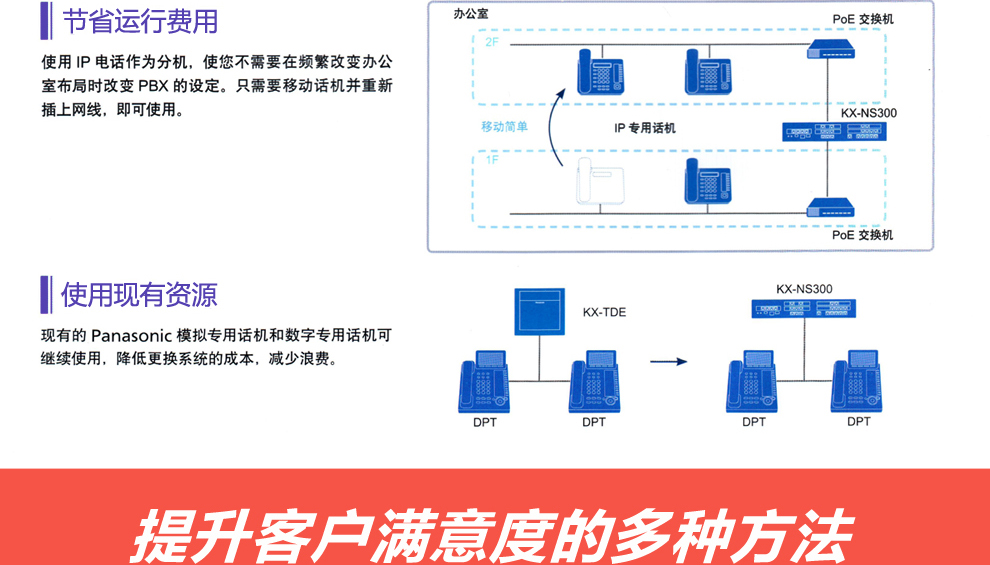 节省运行费用

使用 IP 电话作为分机，使您不需要在频繁改变办公室布局时改变 PBX 的设定。只需要移动话机并重新插上网线，即可使用。

办公室

PoE 交换机

2F

移动简单

IP 专用话机

KX-NS300

1F

PoE 交换机

使用现有资源

现有的 Panasonic 模拟专用话机和数字专用话机可继续使用，降低更换系统的成本，减少浪费。

KX-TDE

DPT

DPT

KX-NS300

DPT

DPT

提升客户满意度的多种方法